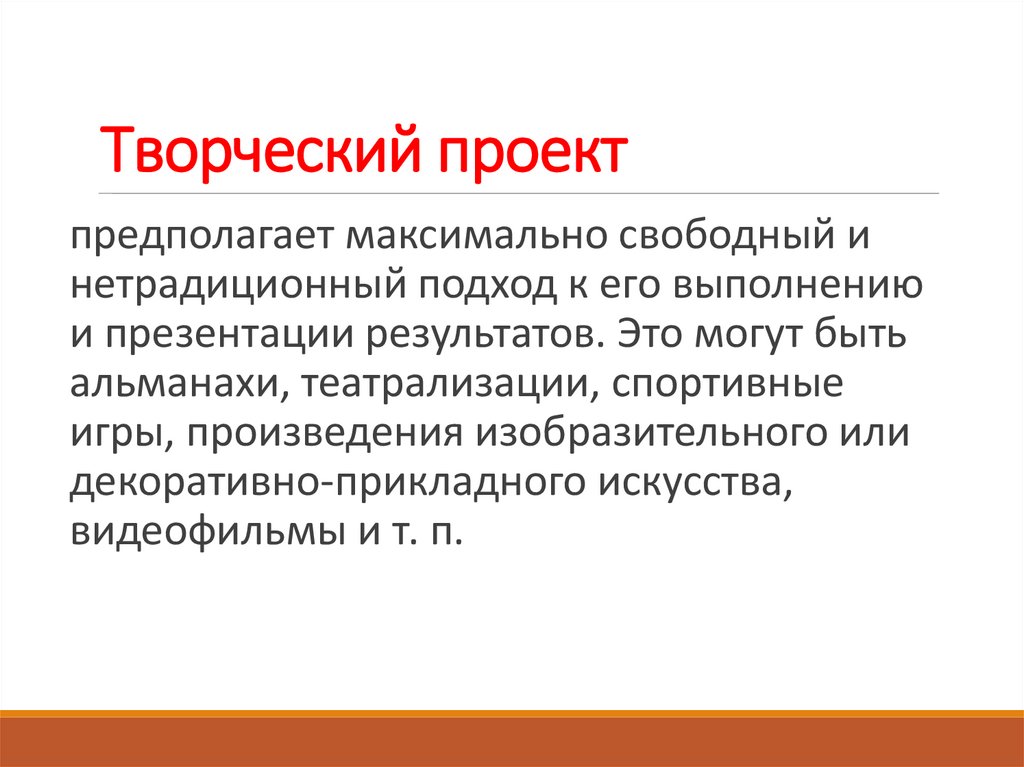 Творческий проект

предполагает максимально свободный и нетрадиционный подход к его выполнению и презентации результатов. Это могут быть альманахи, театрализации, спортивные игры, произведения изобразительного или декоративно-прикладного искусства, видеофильмы и т. п.